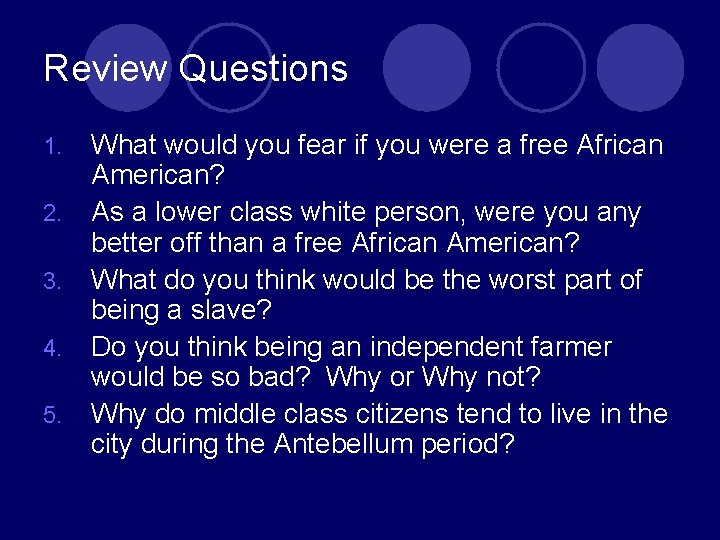 Review Questions

1. What would you fear if you were a free African American?
2. As a lower class white person, were you any better off than a free African American?
3. What do you think would be the worst part of being a slave?
4. Do you think being an independent farmer would be so bad? Why or Why not?
5. Why do middle class citizens tend to live in the city during the Antebellum period?